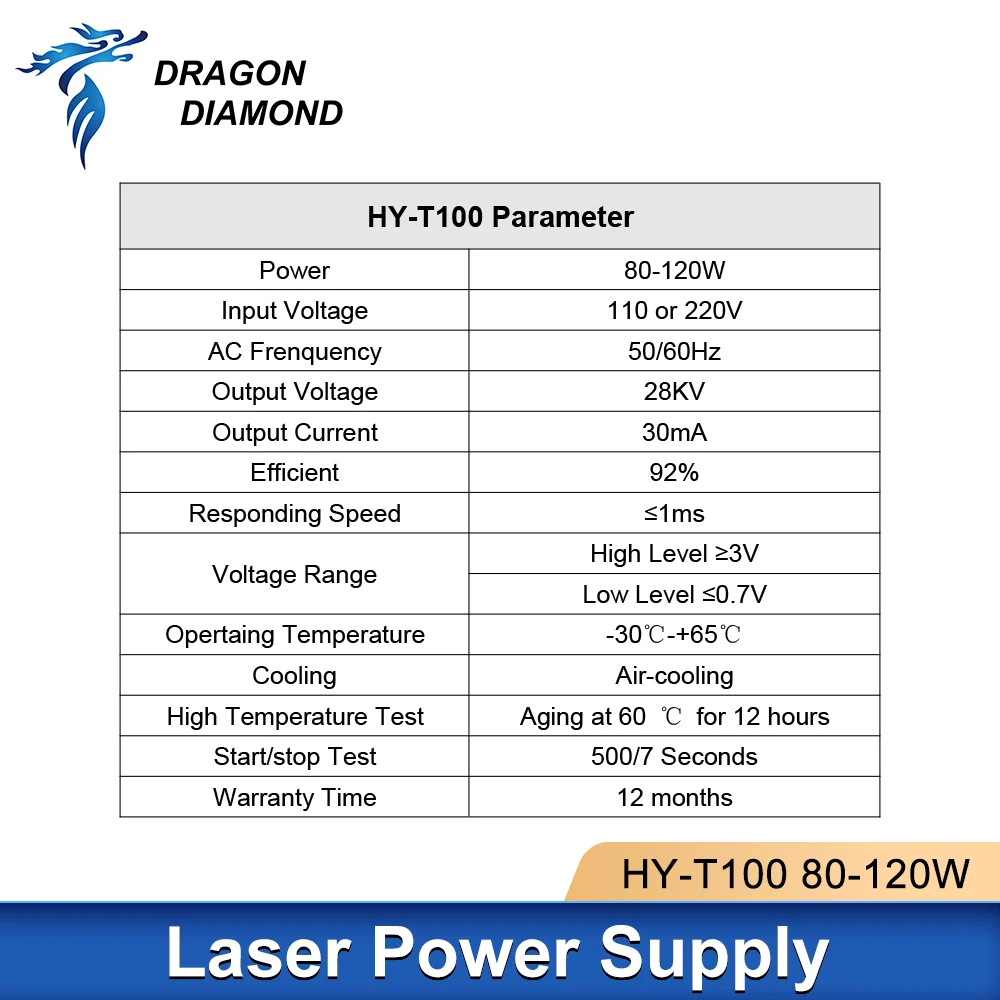 DRAGON DIAMOND

| HY-T100 Parameter | |
|---|---|
| Power | 80-120W |
| Input Voltage | 110 or 220V |
| AC Frenquency | 50/60Hz |
| Output Voltage | 28KV |
| Output Current | 30mA |
| Efficient | 92% |
| Responding Speed | ≤1ms |
| Voltage Range | High Level ≥3V |
| | Low Level ≤0.7V |
| Opertaing Temperature | -30℃-+65℃ |
| Cooling | Air-cooling |
| High Temperature Test | Aging at 60 ℃ for 12 hours |
| Start/stop Test | 500/7 Seconds |
| Warranty Time | 12 months |

HY-T100 80-120W

Laser Power Supply